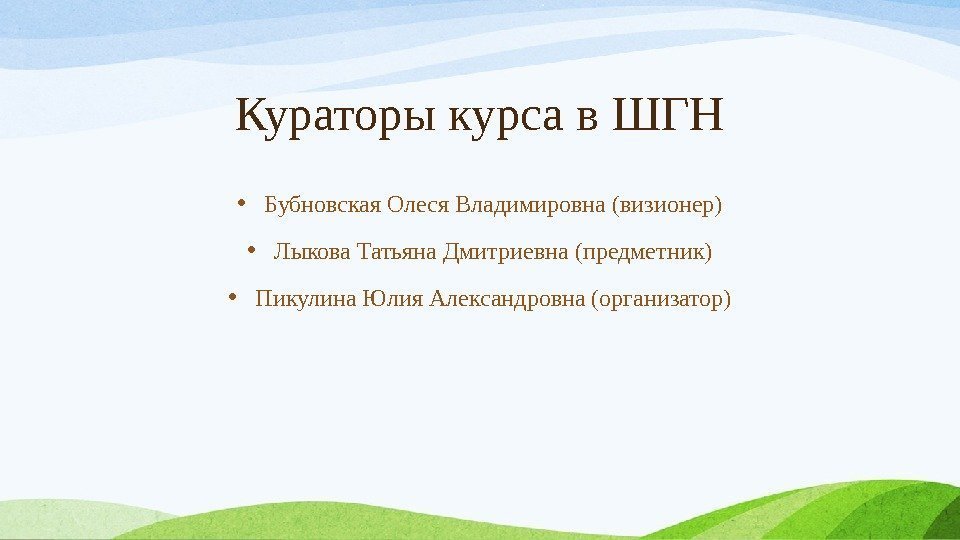 Кураторы курса в ШГН

• Бубновская Олеся Владимировна (визионер)
• Лыкова Татьяна Дмитриевна (предметник)
• Пикулина Юлия Александровна (организатор)